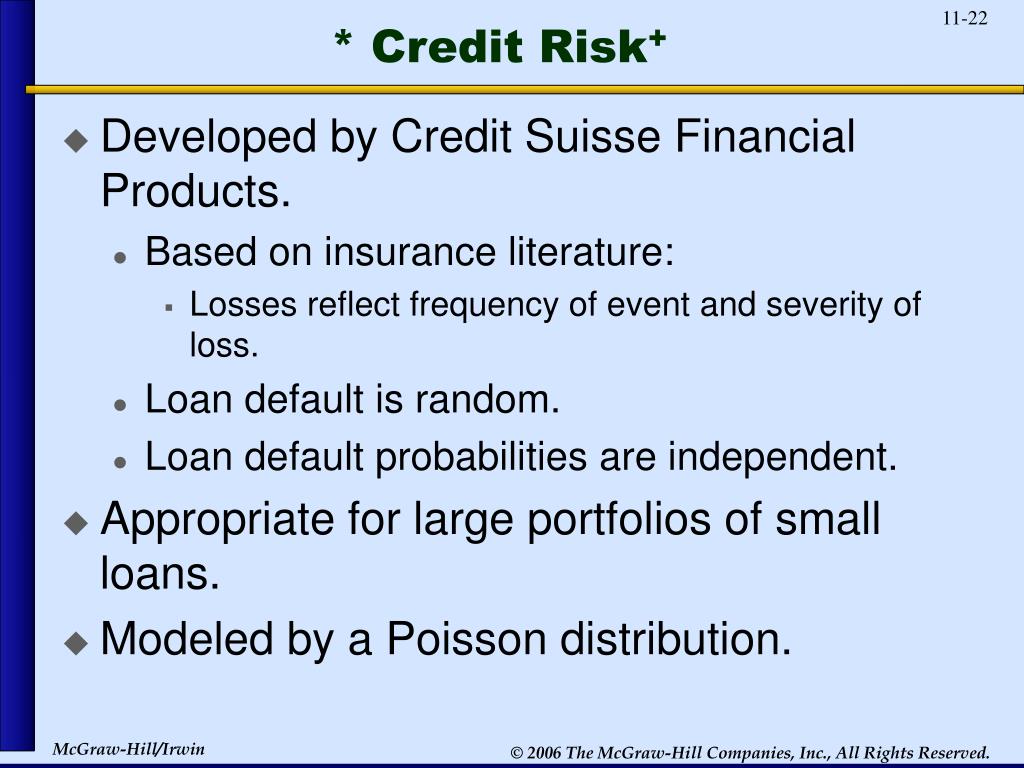 11-22

* Credit Risk$^+$

Developed by Credit Suisse Financial Products.

Based on insurance literature:

Losses reflect frequency of event and severity of loss.

Loan default is random.

Loan default probabilities are independent.

Appropriate for large portfolios of small loans.

Modeled by a Poisson distribution.

McGraw-Hill/Irwin

© 2006 The McGraw-Hill Companies, Inc., All Rights Reserved.